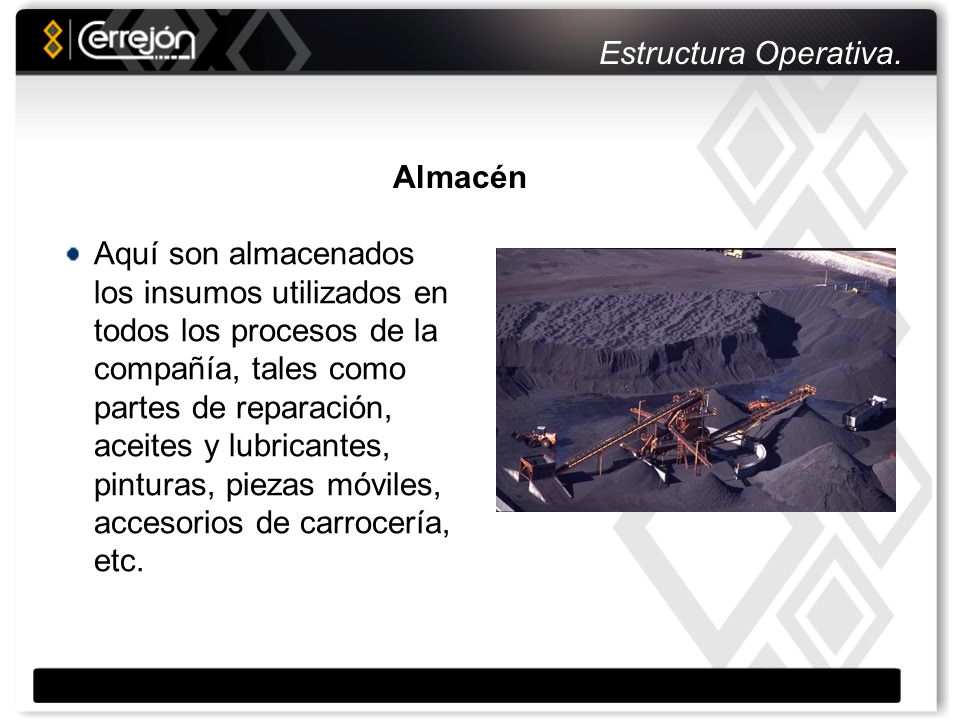 Cerrejón

Estructura Operativa.

Almacén

Aquí son almacenados los insumos utilizados en todos los procesos de la compañía, tales como partes de reparación, aceites y lubricantes, pinturas, piezas móviles, accesorios de carrocería, etc.